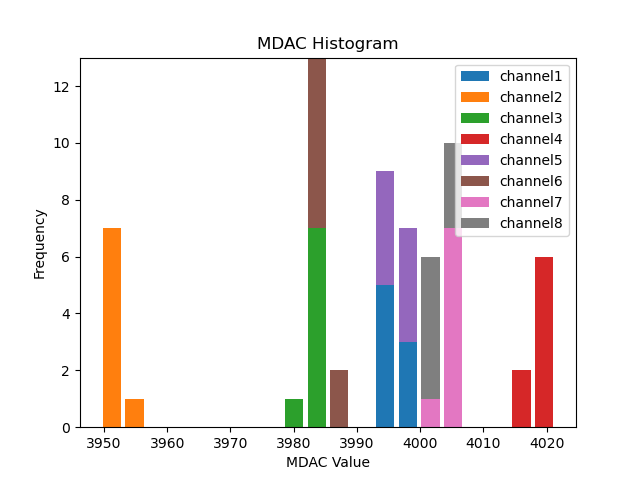 MDAC Histogram

channel1
channel2
channel3
channel4
channel5
channel6
channel7
channel8

Frequency

12
10
8
6
4
2
0

3950 3960 3970 3980 3990 4000 4010 4020

MDAC Value